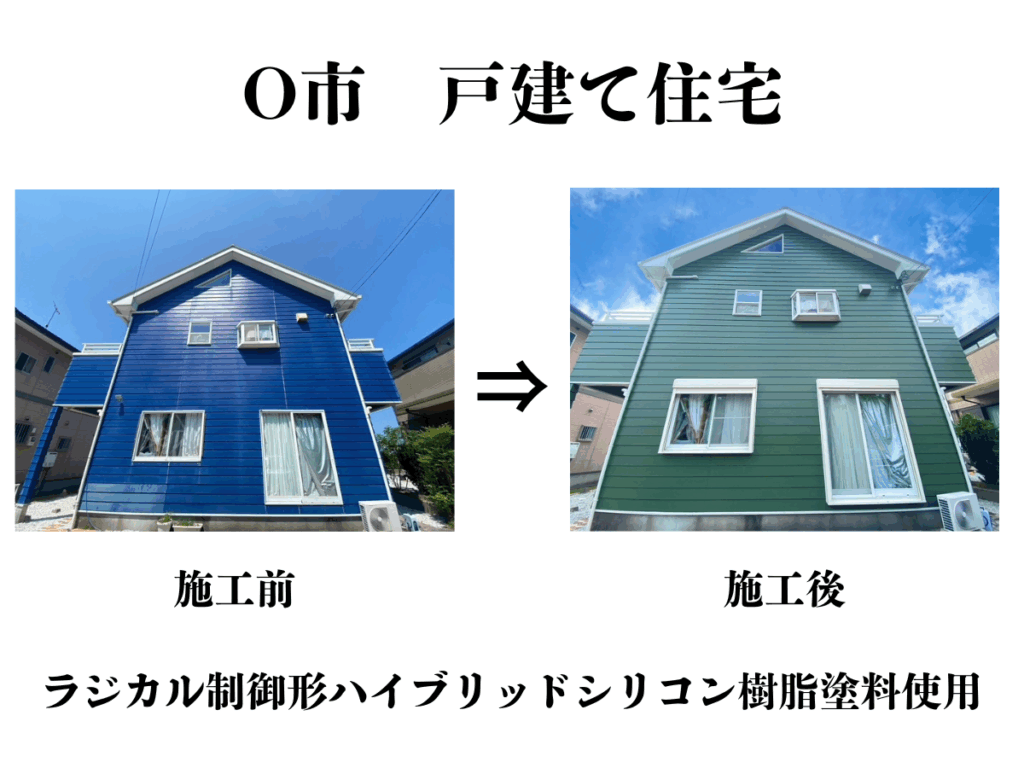 O市　戸建て住宅

⇒

施工前

施工後

ラジカル制御形ハイブリッドシリコン樹脂塗料使用